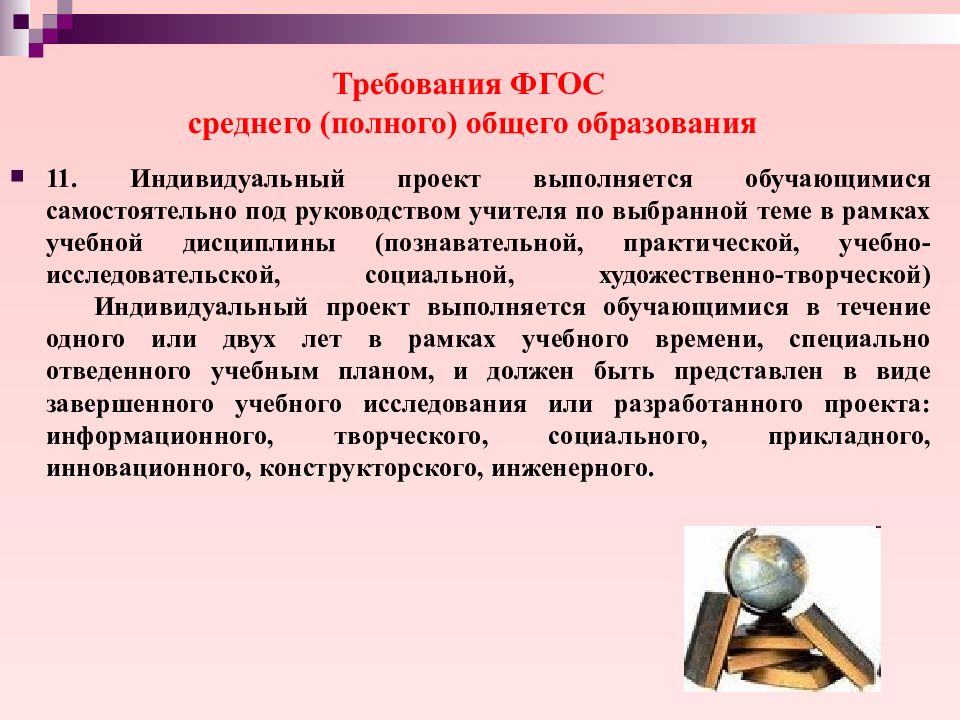 Требования ФГОС
среднего (полного) общего образования

11. Индивидуальный проект выполняется обучающимися самостоятельно под руководством учителя по выбранной теме в рамках учебной дисциплины (познавательной, практической, учебно-исследовательской, социальной, художественно-творческой)
Индивидуальный проект выполняется обучающимися в течение одного или двух лет в рамках учебного времени, специально отведенного учебным планом, и должен быть представлен в виде завершенного учебного исследования или разработанного проекта: информационного, творческого, социального, прикладного, инновационного, конструкторского, инженерного.